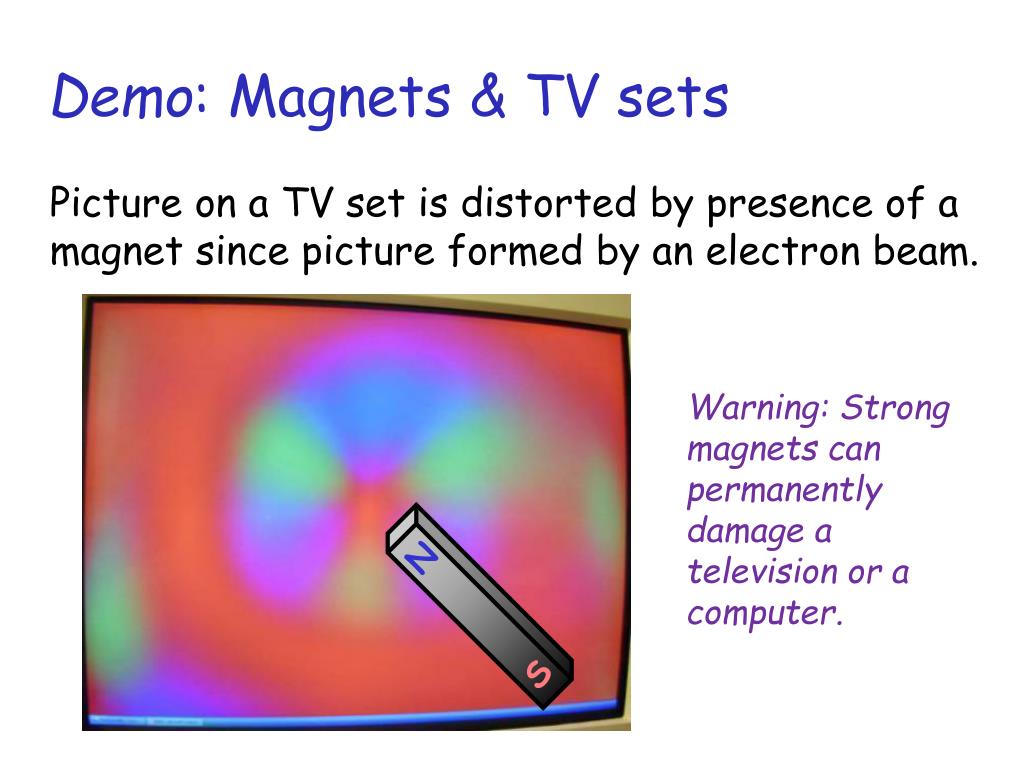 Demo: Magnets & TV sets

Picture on a TV set is distorted by presence of a magnet since picture formed by an electron beam.

N

S

Warning: Strong magnets can permanently damage a television or a computer.